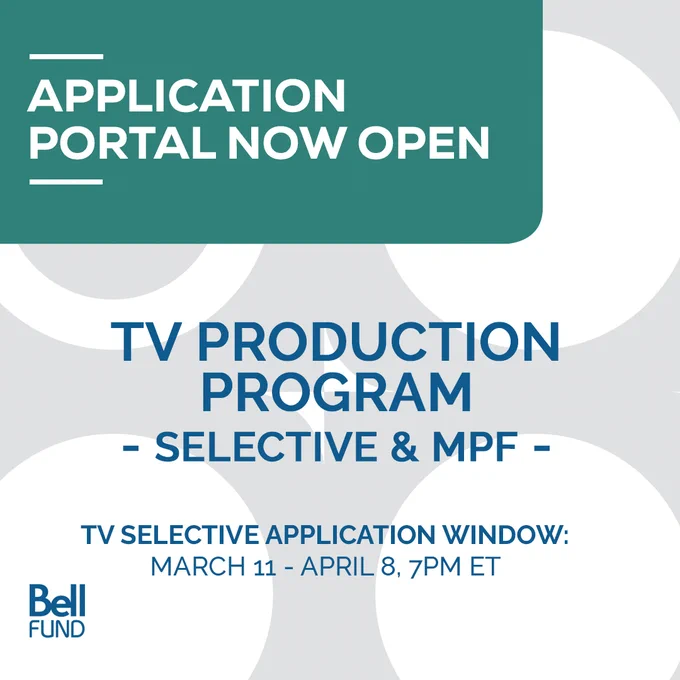 APPLICATION PORTAL NOW OPEN

TV PRODUCTION PROGRAM
- SELECTIVE & MPF -

TV SELECTIVE APPLICATION WINDOW:
MARCH 11 - APRIL 8, 7PM ET

Bell FUND